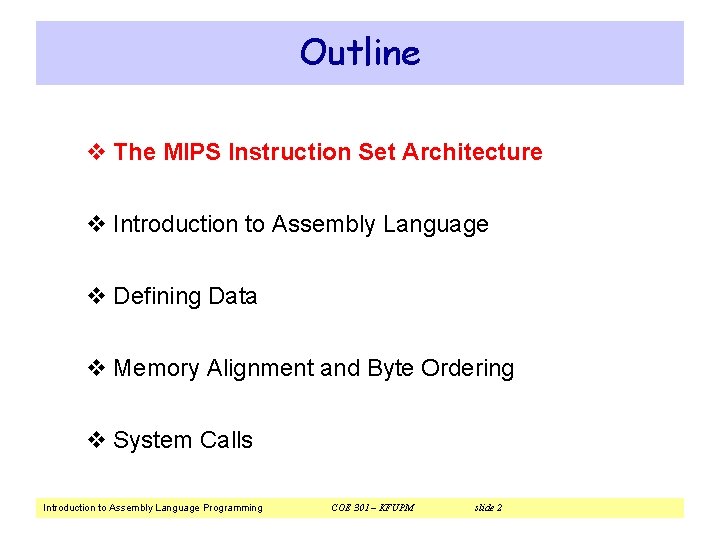 Outline

❖ The MIPS Instruction Set Architecture

❖ Introduction to Assembly Language

❖ Defining Data

❖ Memory Alignment and Byte Ordering

❖ System Calls

Introduction to Assembly Language Programming COE 301 – KFUPM slide 2